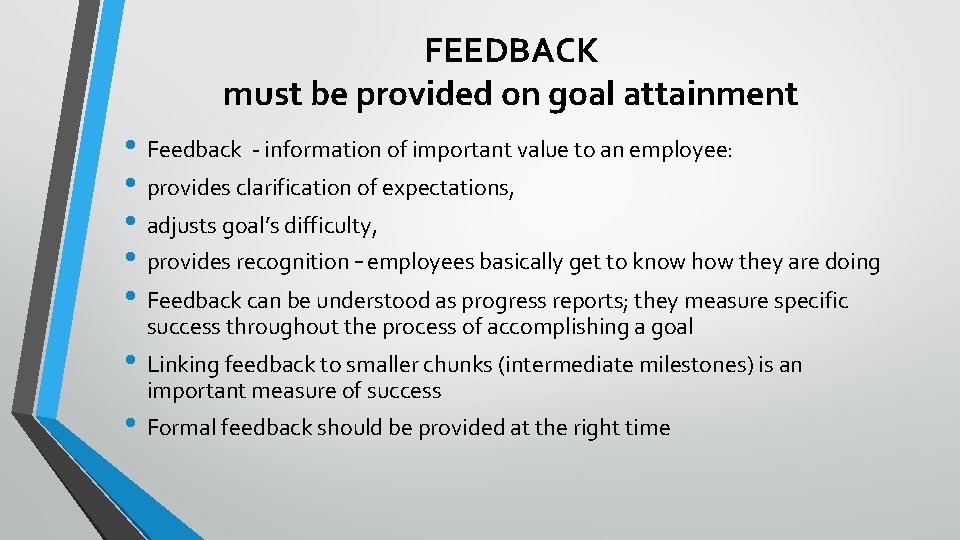 FEEDBACK
must be provided on goal attainment

• Feedback - information of important value to an employee:
• provides clarification of expectations,
• adjusts goal's difficulty,
• provides recognition – employees basically get to know how they are doing
• Feedback can be understood as progress reports; they measure specific success throughout the process of accomplishing a goal
• Linking feedback to smaller chunks (intermediate milestones) is an important measure of success
• Formal feedback should be provided at the right time